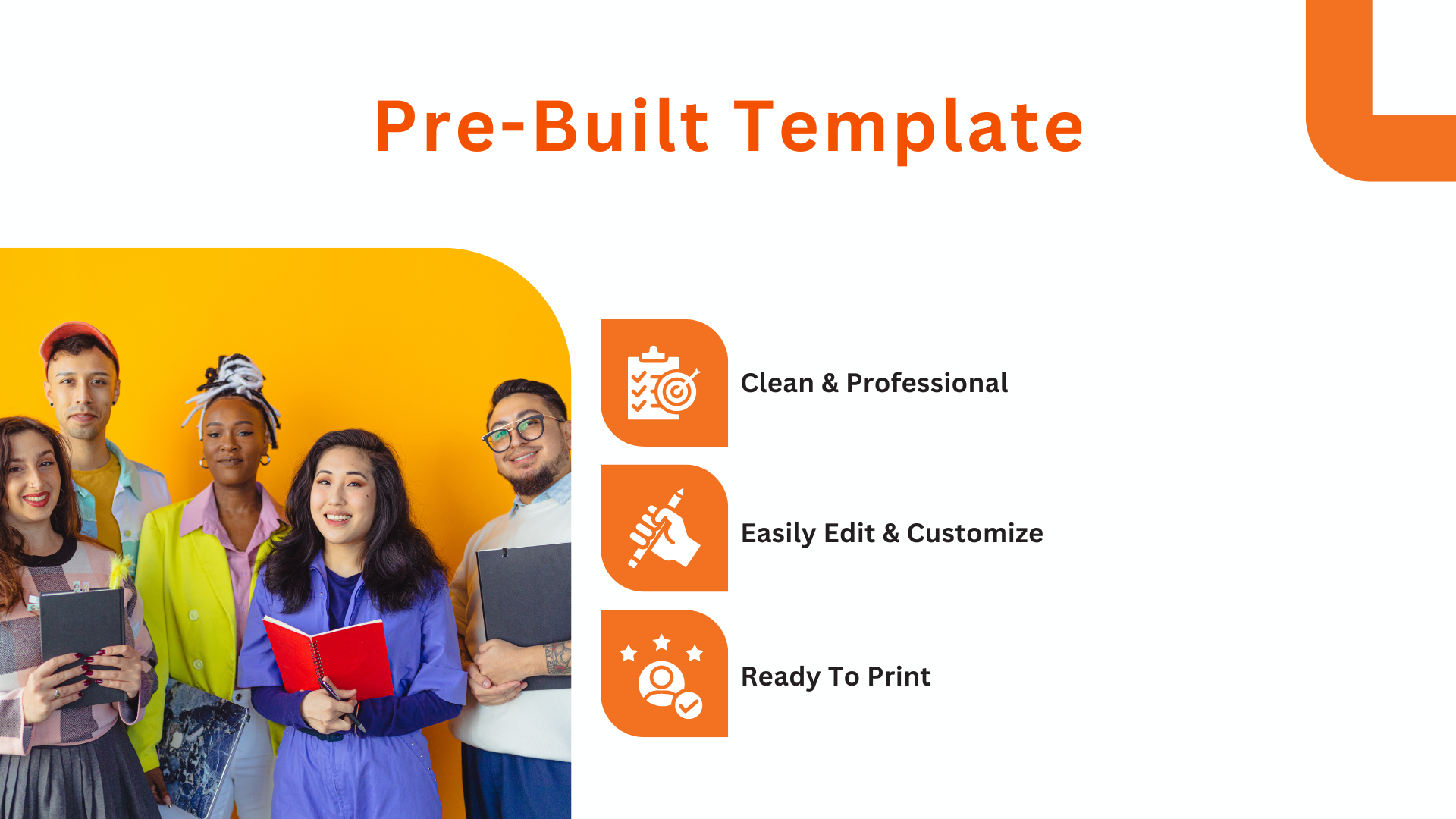 Pre-Built Template

Clean & Professional

Easily Edit & Customize

Ready To Print